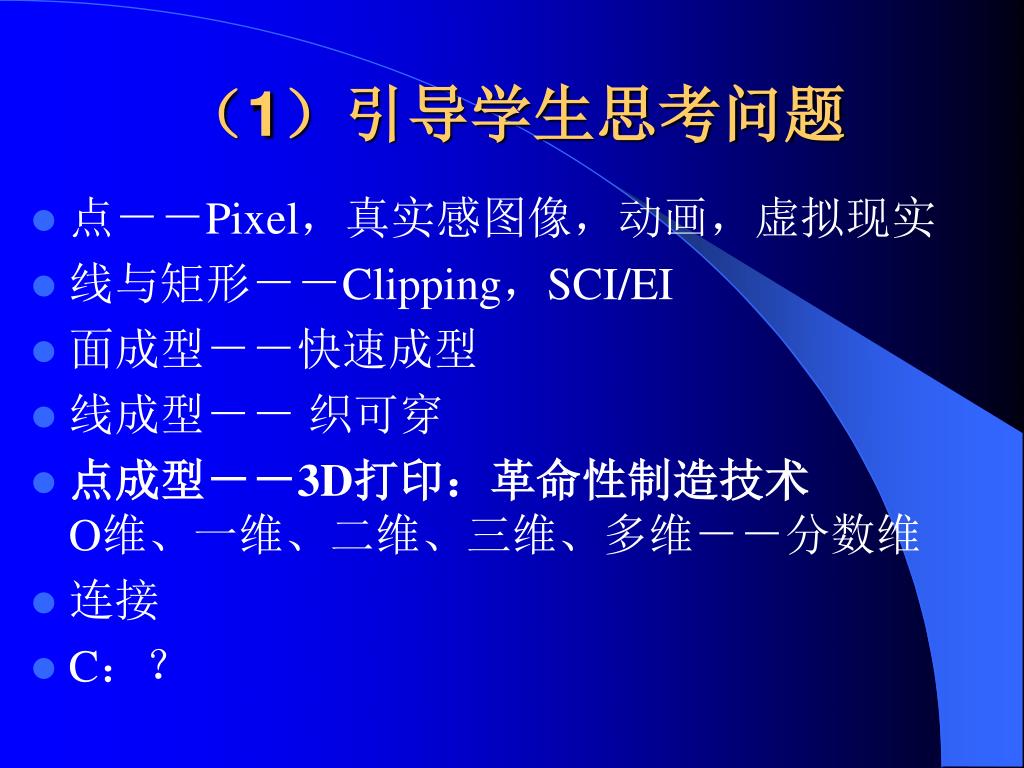 （1）引导学生思考问题

- 点－－Pixel，真实感图像，动画，虚拟现实
- 线与矩形－－Clipping，SCI/EI
- 面成型－－快速成型
- 线成型－－ 织可穿
- 点成型－－3D打印：革命性制造技术
O维、一维、二维、三维、多维－－分数维
- 连接
- C：？